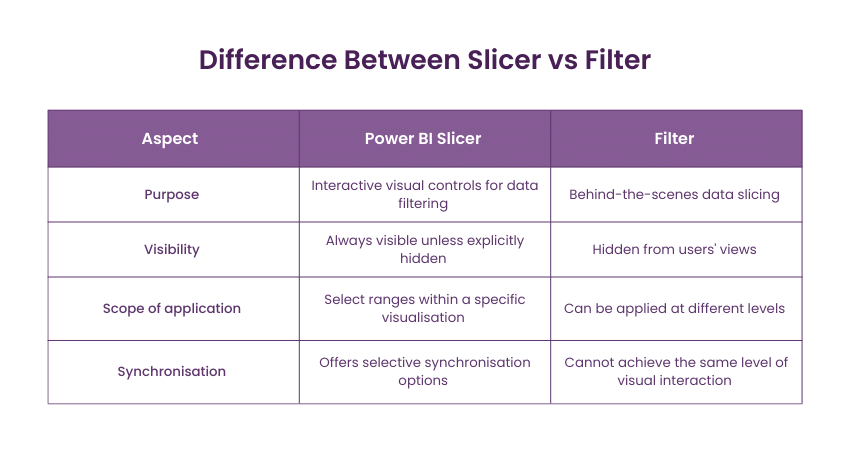 Difference Between Slicer vs Filter

| Aspect | Power BI Slicer | Filter |
|---|---|---|
| Purpose | Interactive visual controls for data filtering | Behind-the-scenes data slicing |
| Visibility | Always visible unless explicitly hidden | Hidden from users' views |
| Scope of application | Select ranges within a specific visualisation | Can be applied at different levels |
| Synchronisation | Offers selective synchronisation options | Cannot achieve the same level of visual interaction |